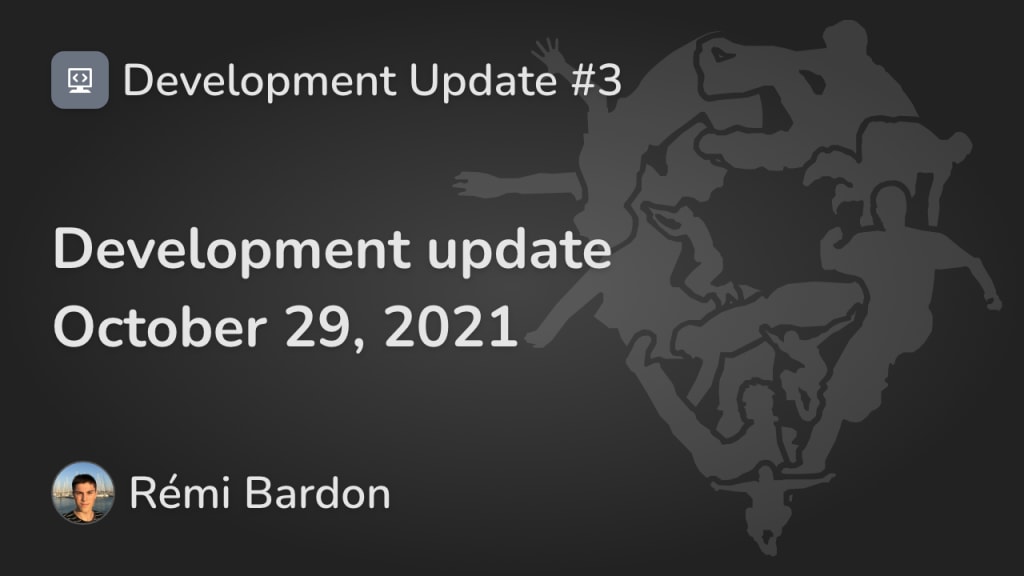 Development Update #3

Development update
October 29, 2021

Rémi Bardon